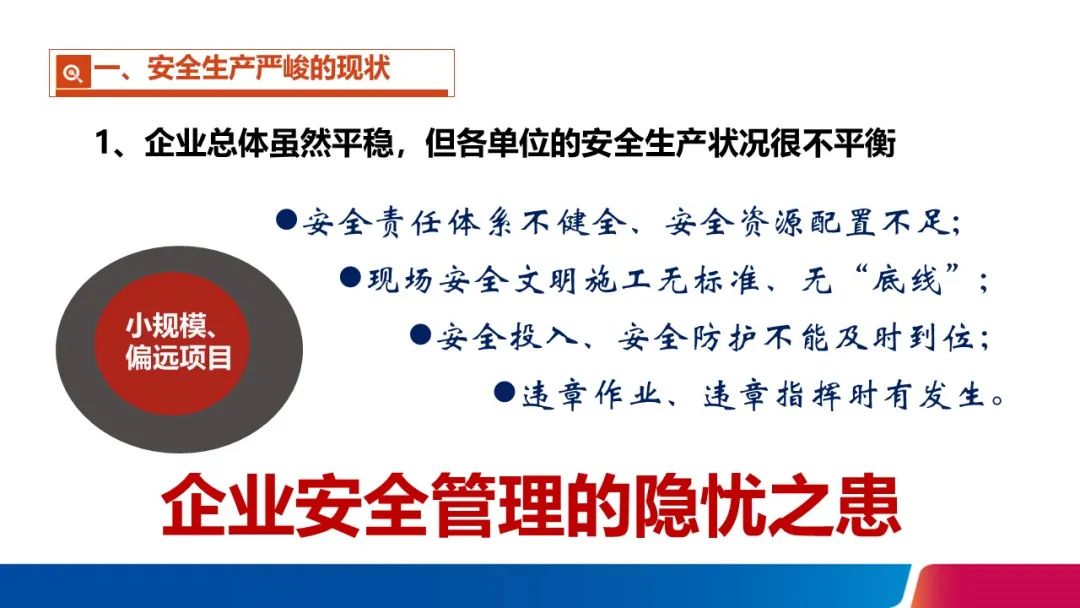 一、安全生产严峻的现状

1、企业总体虽然平稳，但各单位的安全生产状况很不平衡

●安全责任体系不健全、安全资源配置不足；

●现场安全文明施工无标准、无“底线”；

●安全投入、安全防护不能及时到位；

●违章作业、违章指挥时有发生。

小规模、偏远项目

企业安全管理的隐忧之患